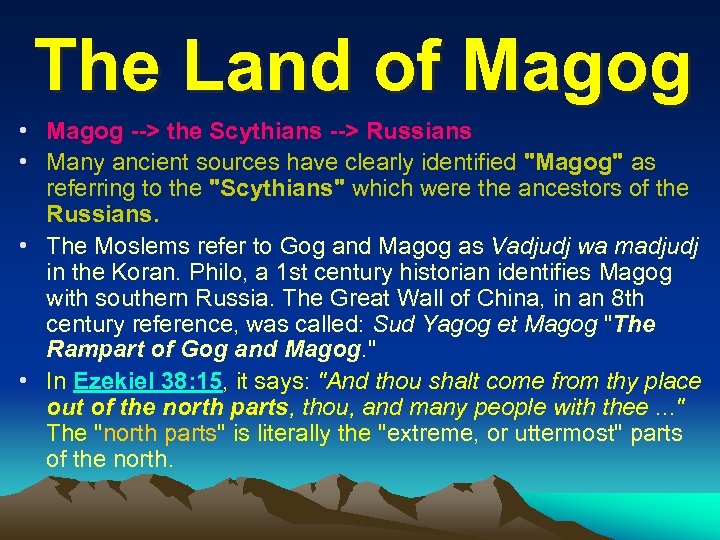 The Land of Magog

• Magog --> the Scythians --> Russians
• Many ancient sources have clearly identified "Magog" as referring to the "Scythians" which were the ancestors of the Russians.
• The Moslems refer to Gog and Magog as Vadjudj wa madjudj in the Koran. Philo, a 1st century historian identifies Magog with southern Russia. The Great Wall of China, in an 8th century reference, was called: Sud Yagog et Magog "The Rampart of Gog and Magog."
• In Ezekiel 38:15, it says: "And thou shalt come from thy place out of the north parts, thou, and many people with thee ..." The "north parts" is literally the "extreme, or uttermost" parts of the north.